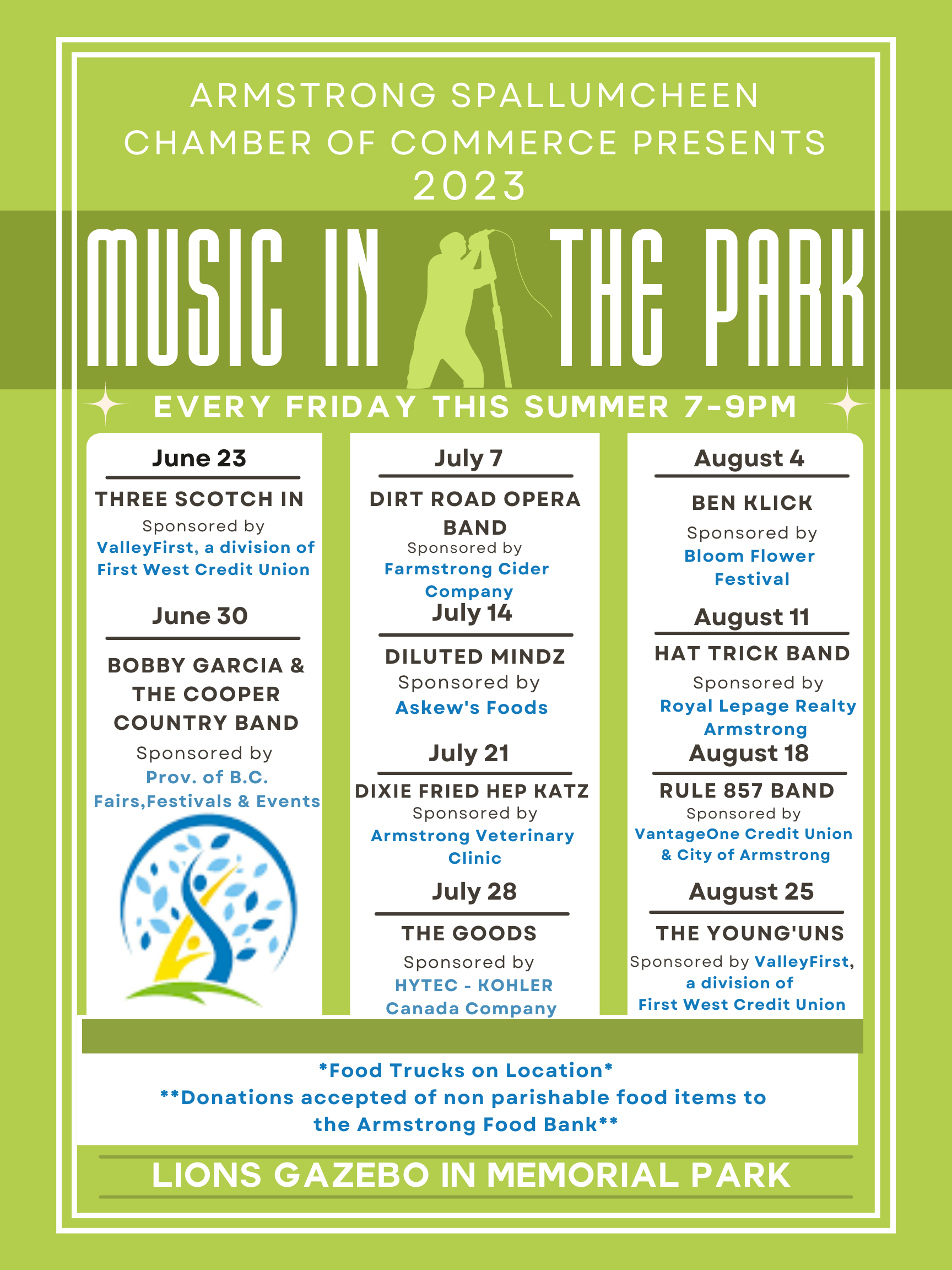 ARMSTRONG SPALLUMCHEEN CHAMBER OF COMMERCE PRESENTS
2023

MUSIC IN THE PARK

EVERY FRIDAY THIS SUMMER 7-9PM

June 23
THREE SCOTCH IN
Sponsored by
ValleyFirst, a division of First West Credit Union

June 30
BOBBY GARCIA & THE COOPER COUNTRY BAND
Sponsored by
Prov. of B.C. Fairs,Festivals & Events

July 7
DIRT ROAD OPERA BAND
Sponsored by
Farmstrong Cider Company

July 14
DILUTED MINDZ
Sponsored by
Askew's Foods

July 21
DIXIE FRIED HEP KATZ
Sponsored by
Armstrong Veterinary Clinic

July 28
THE GOODS
Sponsored by
HYTEC - KOHLER Canada Company

August 4
BEN KLICK
Sponsored by
Bloom Flower Festival

August 11
HAT TRICK BAND
Sponsored by
Royal Lepage Realty Armstrong

August 18
RULE 857 BAND
Sponsored by
VantageOne Credit Union & City of Armstrong

August 25
THE YOUNG'UNS
Sponsored by ValleyFirst, a division of First West Credit Union

*Food Trucks on Location*
**Donations accepted of non parishable food items to the Armstrong Food Bank**

LIONS GAZEBO IN MEMORIAL PARK